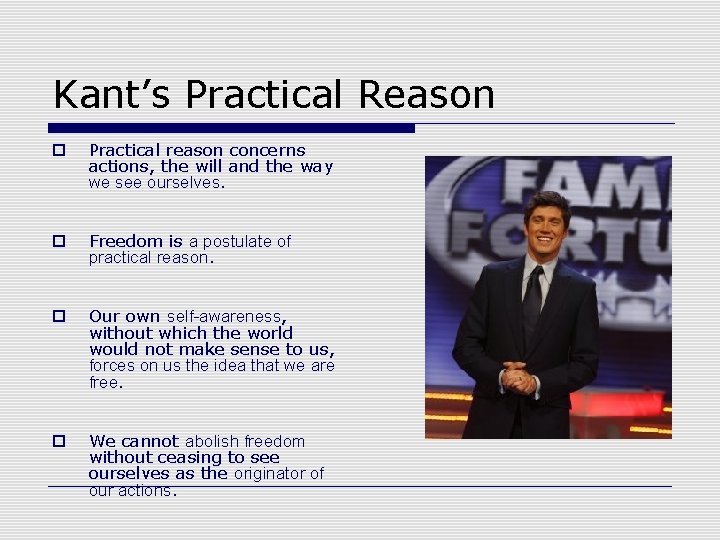 Kant's Practical Reason

Practical reason concerns actions, the will and the way we see ourselves.

Freedom is a postulate of practical reason.

Our own self-awareness, without which the world would not make sense to us, forces on us the idea that we are free.

We cannot abolish freedom without ceasing to see ourselves as the originator of our actions.

FAM FORTU